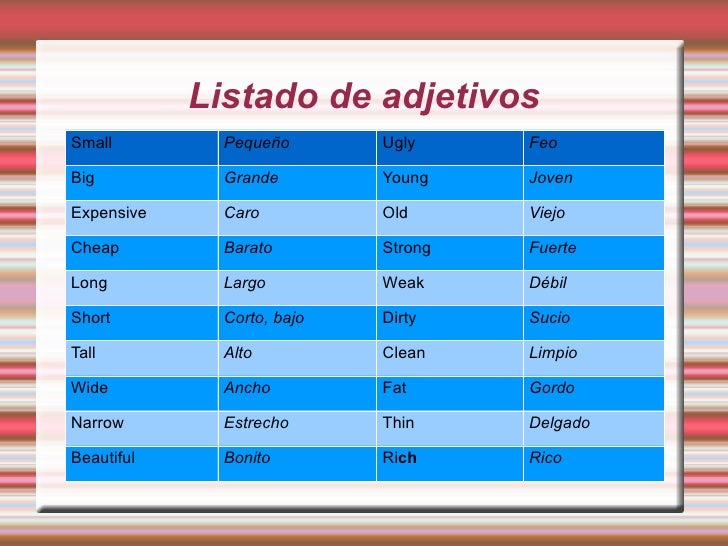 Listado de adjetivos

| Small | Pequeño | Ugly | Feo |
|---|---|---|---|
| Big | Grande | Young | Joven |
| Expensive | Caro | Old | Viejo |
| Cheap | Barato | Strong | Fuerte |
| Long | Largo | Weak | Débil |
| Short | Corto, bajo | Dirty | Sucio |
| Tall | Alto | Clean | Limpio |
| Wide | Ancho | Fat | Gordo |
| Narrow | Estrecho | Thin | Delgado |
| Beautiful | Bonito | Rich | Rico |